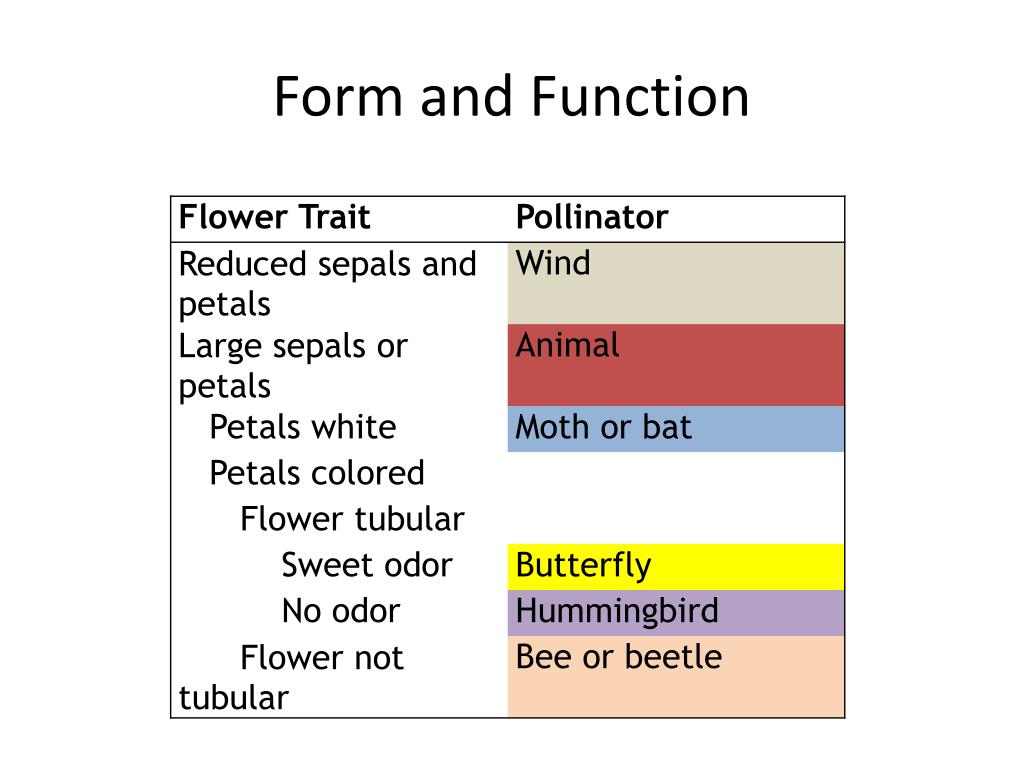 Form and Function

| Flower Trait | Pollinator |
|---|---|
| Reduced sepals and petals | Wind |
| Large sepals or petals | Animal |
| Petals white | Moth or bat |
| Petals colored | |
| Flower tubular | |
| Sweet odor | Butterfly |
| No odor | Hummingbird |
| Flower not tubular | Bee or beetle |